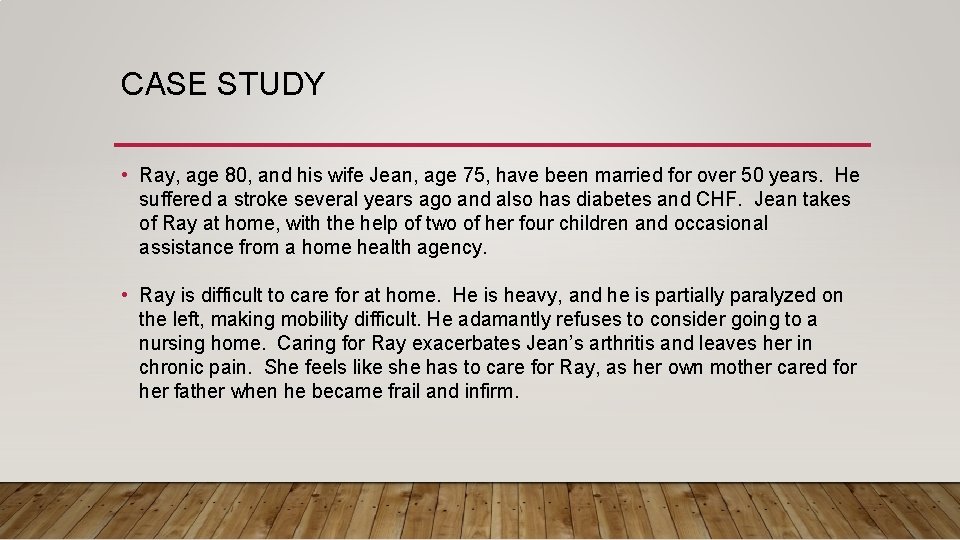 CASE STUDY

• Ray, age 80, and his wife Jean, age 75, have been married for over 50 years. He suffered a stroke several years ago and also has diabetes and CHF. Jean takes of Ray at home, with the help of two of her four children and occasional assistance from a home health agency.

• Ray is difficult to care for at home. He is heavy, and he is partially paralyzed on the left, making mobility difficult. He adamantly refuses to consider going to a nursing home. Caring for Ray exacerbates Jean's arthritis and leaves her in chronic pain. She feels like she has to care for Ray, as her own mother cared for her father when he became frail and infirm.